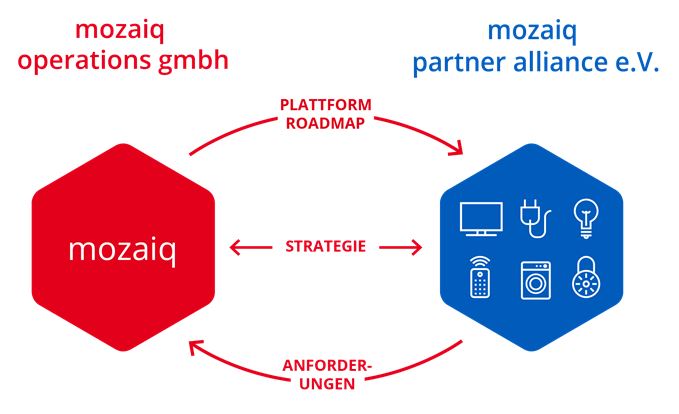 mozaiq
operations gmbh

mozaiq
partner alliance e.V.

PLATTFORM ROADMAP

mozaiq

STRATEGIE

ANFORDERUNGEN